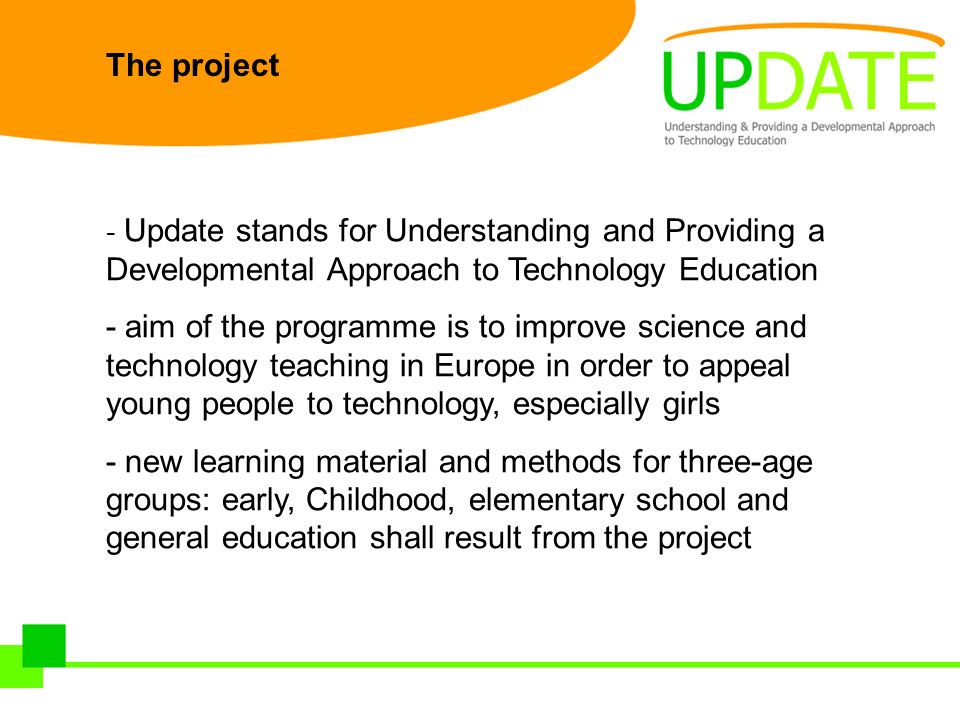 The project

UPDATE

Understanding & Providing a Developmental Approach to Technology Education

- Update stands for Understanding and Providing a Developmental Approach to Technology Education

- aim of the programme is to improve science and technology teaching in Europe in order to appeal young people to technology, especially girls

- new learning material and methods for three-age groups: early, Childhood, elementary school and general education shall result from the project